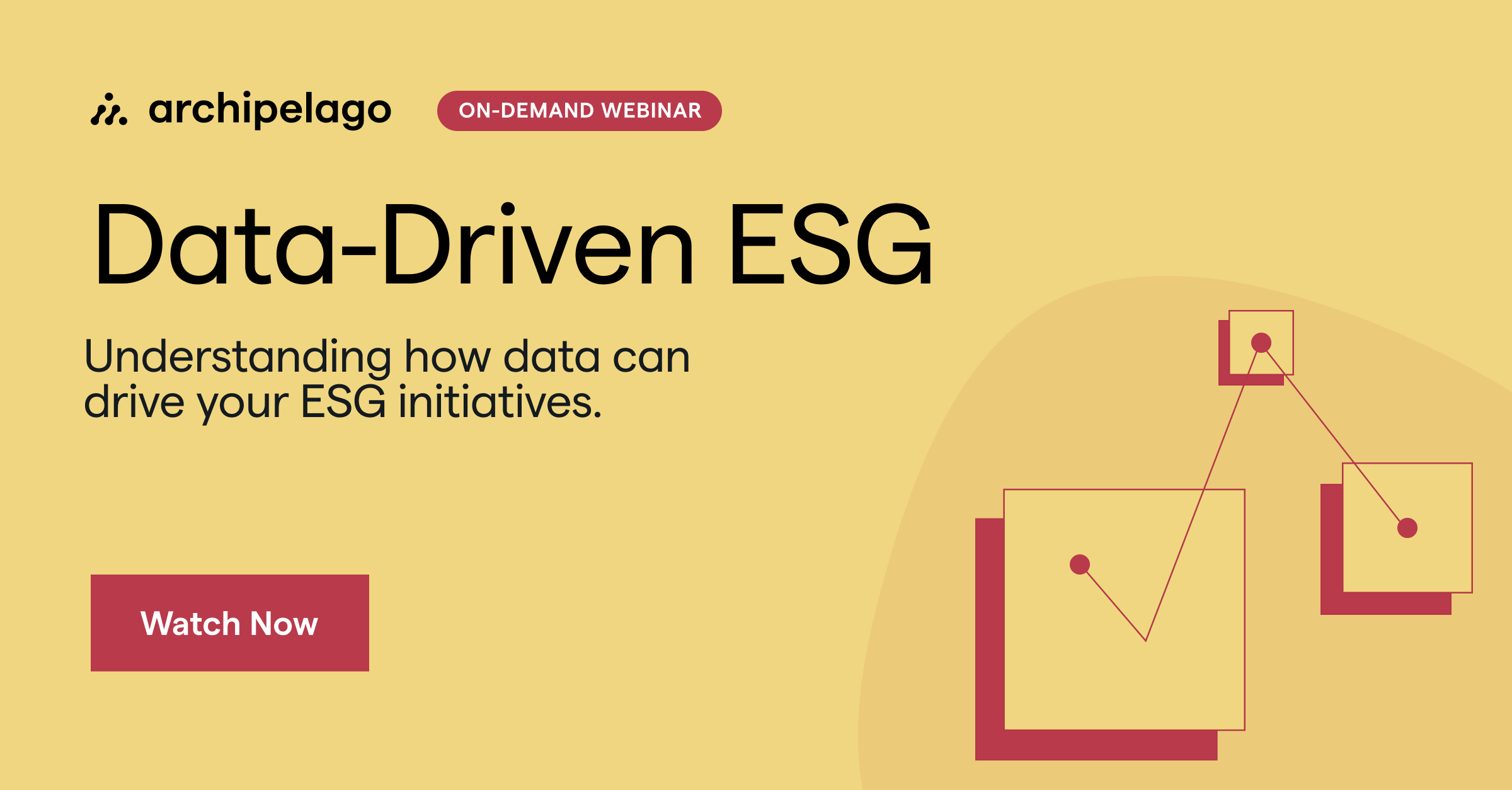 archipelago

ON-DEMAND WEBINAR

Data-Driven ESG

Understanding how data can drive your ESG initiatives.

Watch Now